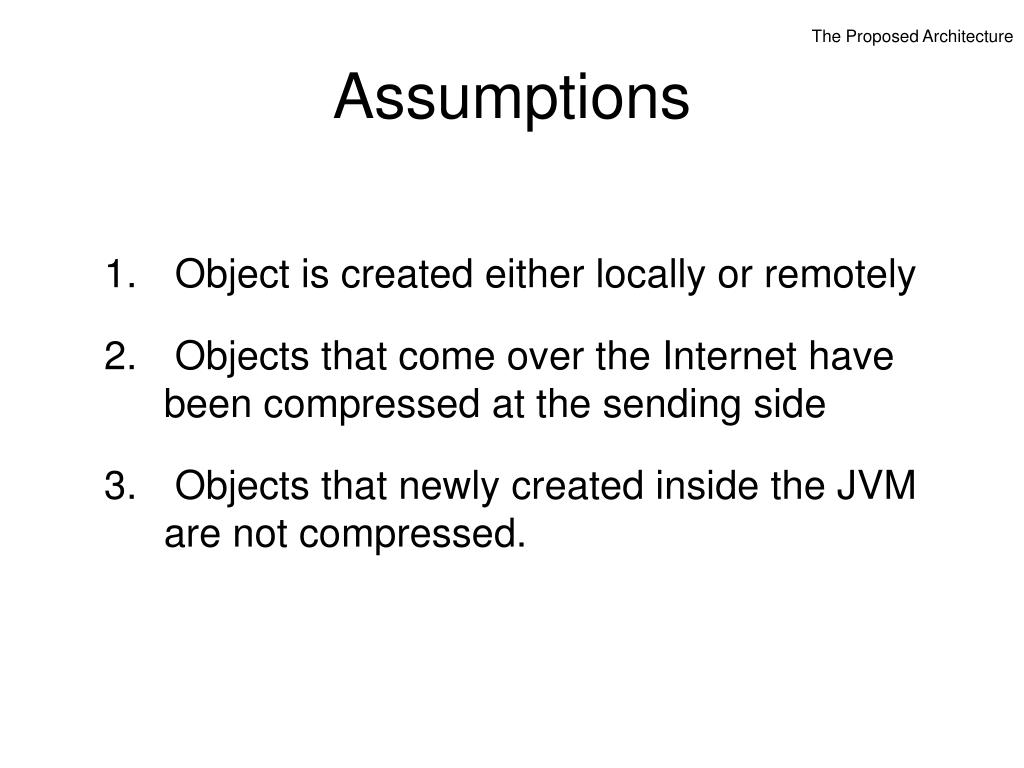 The Proposed Architecture

Assumptions

1. Object is created either locally or remotely

2. Objects that come over the Internet have been compressed at the sending side

3. Objects that newly created inside the JVM are not compressed.